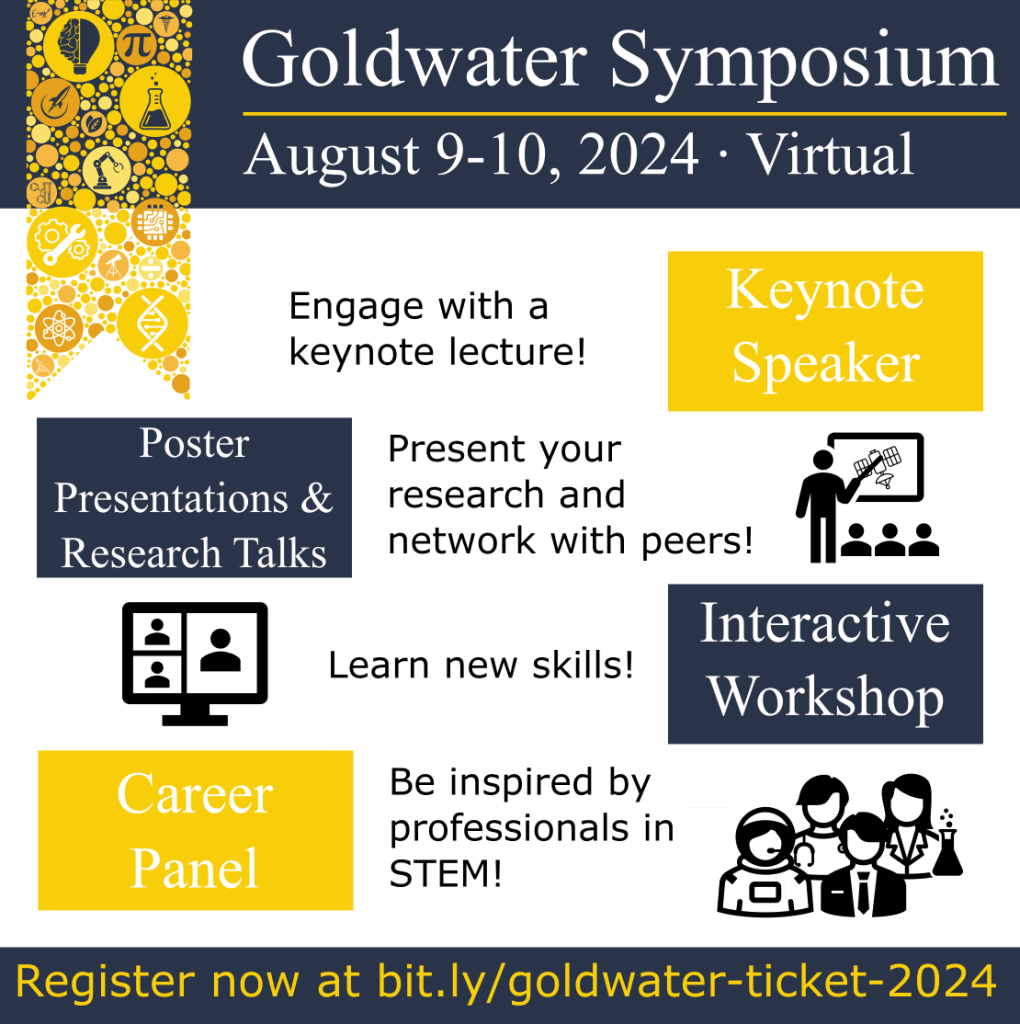 Goldwater Symposium

August 9-10, 2024 · Virtual

Engage with a keynote lecture!

Keynote Speaker

Poster Presentations & Research Talks

Present your research and network with peers!

Learn new skills!

Interactive Workshop

Career Panel

Be inspired by professionals in STEM!

Register now at bit.ly/goldwater-ticket-2024